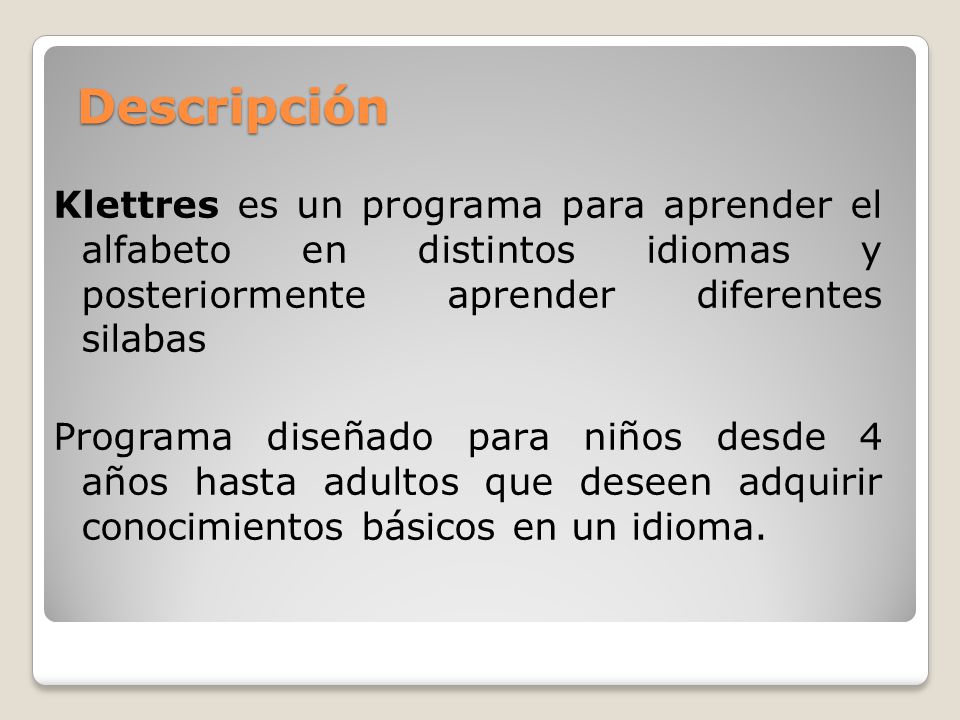 Descripción

Klettres es un programa para aprender el alfabeto en distintos idiomas y posteriormente aprender diferentes silabas

Programa diseñado para niños desde 4 años hasta adultos que deseen adquirir conocimientos básicos en un idioma.